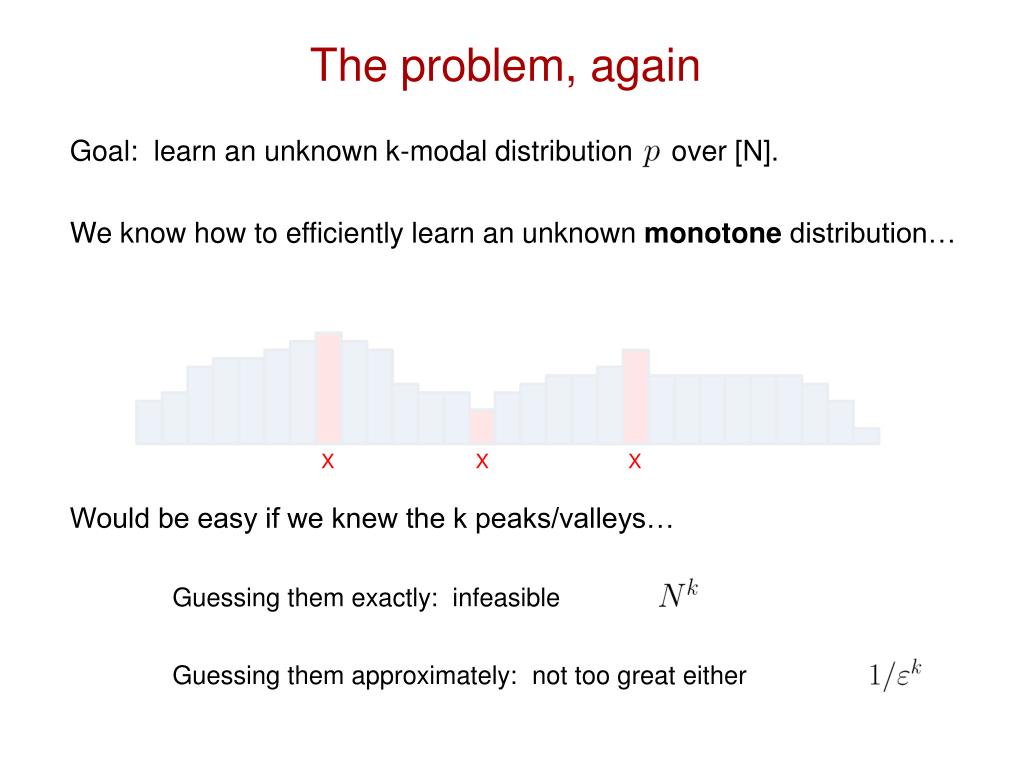 The problem, again

Goal: learn an unknown k-modal distribution $p$ over [N].

We know how to efficiently learn an unknown **monotone** distribution…

x x x

Would be easy if we knew the k peaks/valleys…

Guessing them exactly: infeasible $N^k$

Guessing them approximately: not too great either $1/\varepsilon^k$